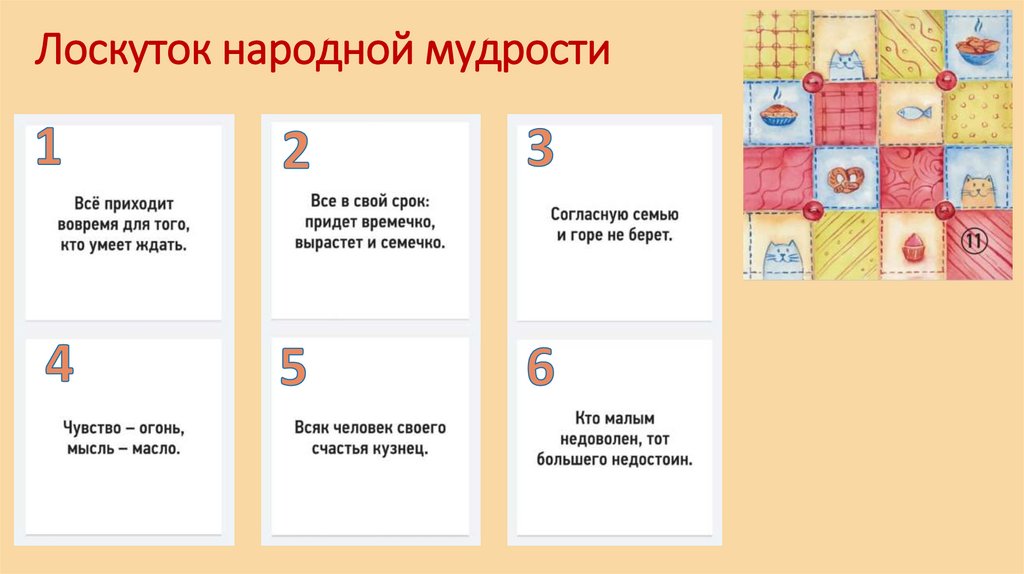 Лоскуток народной мудрости

1

Всё приходит вовремя для того, кто умеет ждать.

2

Все в свой срок: придет времечко, вырастет и семечко.

3

Согласную семью и горе не берет.

4

Чувство – огонь, мысль – масло.

5

Всяк человек своего счастья кузнец.

6

Кто малым недоволен, тот большего недостоин.

11